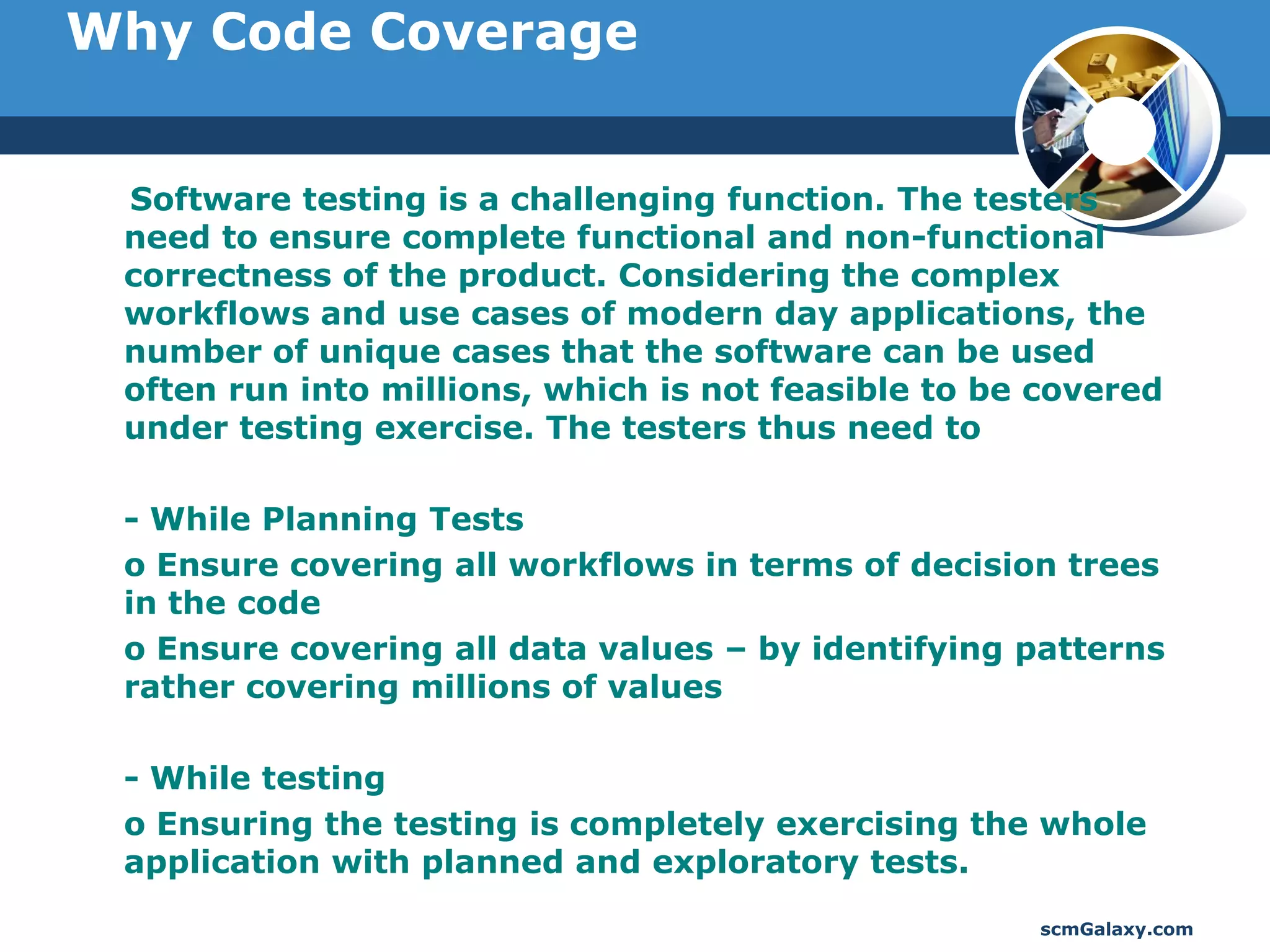 Why Code Coverage

Software testing is a challenging function. The testers need to ensure complete functional and non-functional correctness of the product. Considering the complex workflows and use cases of modern day applications, the number of unique cases that the software can be used often run into millions, which is not feasible to be covered under testing exercise. The testers thus need to

- While Planning Tests

o Ensure covering all workflows in terms of decision trees in the code

o Ensure covering all data values – by identifying patterns rather covering millions of values

- While testing

o Ensuring the testing is completely exercising the whole application with planned and exploratory tests.

scmGalaxy.com